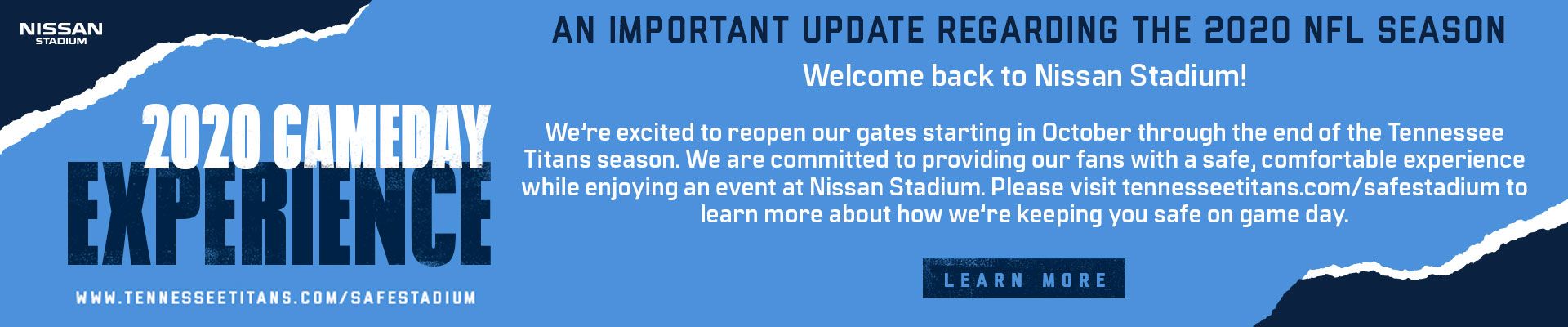 NISSAN STADIUM

2020 GAMEDAY EXPERIENCE

WWW.TENNESSEETITANS.COM/SAFESTADIUM

AN IMPORTANT UPDATE REGARDING THE 2020 NFL SEASON

Welcome back to Nissan Stadium!

We're excited to reopen our gates starting in October through the end of the Tennessee Titans season. We are committed to providing our fans with a safe, comfortable experience while enjoying an event at Nissan Stadium. Please visit tennesseetitans.com/safestadium to learn more about how we're keeping you safe on game day.

LEARN MORE